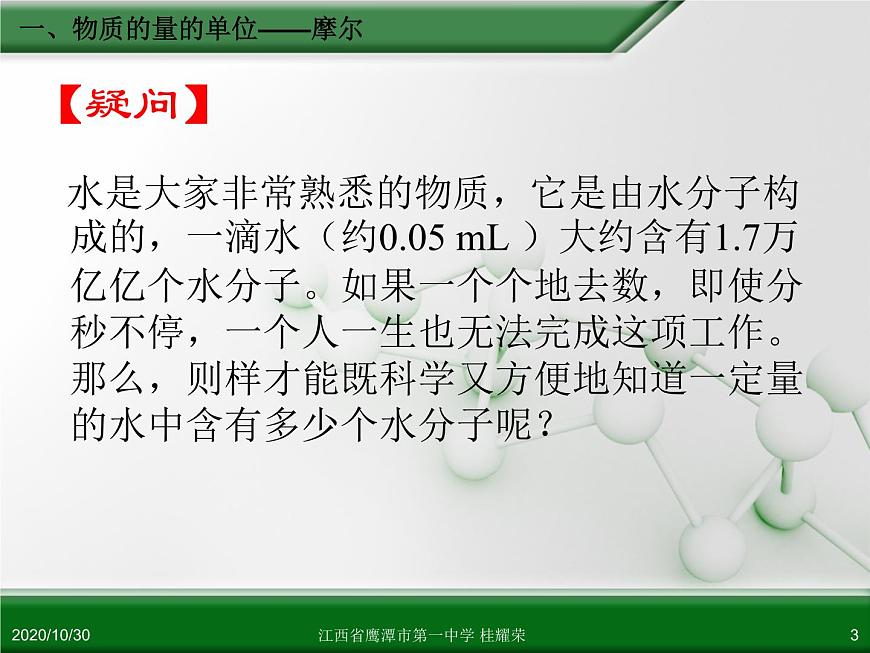 一、物质的量的单位——摩尔

【疑问】

水是大家非常熟悉的物质，它是由水分子构成的，一滴水（约0.05 mL ）大约含有1.7万亿亿个水分子。如果一个个地去数，即使分秒不停，一个人一生也无法完成这项工作。那么，则样才能既科学又方便地知道一定量的水中含有多少个水分子呢？

2020/10/30

江西省鹰潭市第一中学 桂耀荣

3